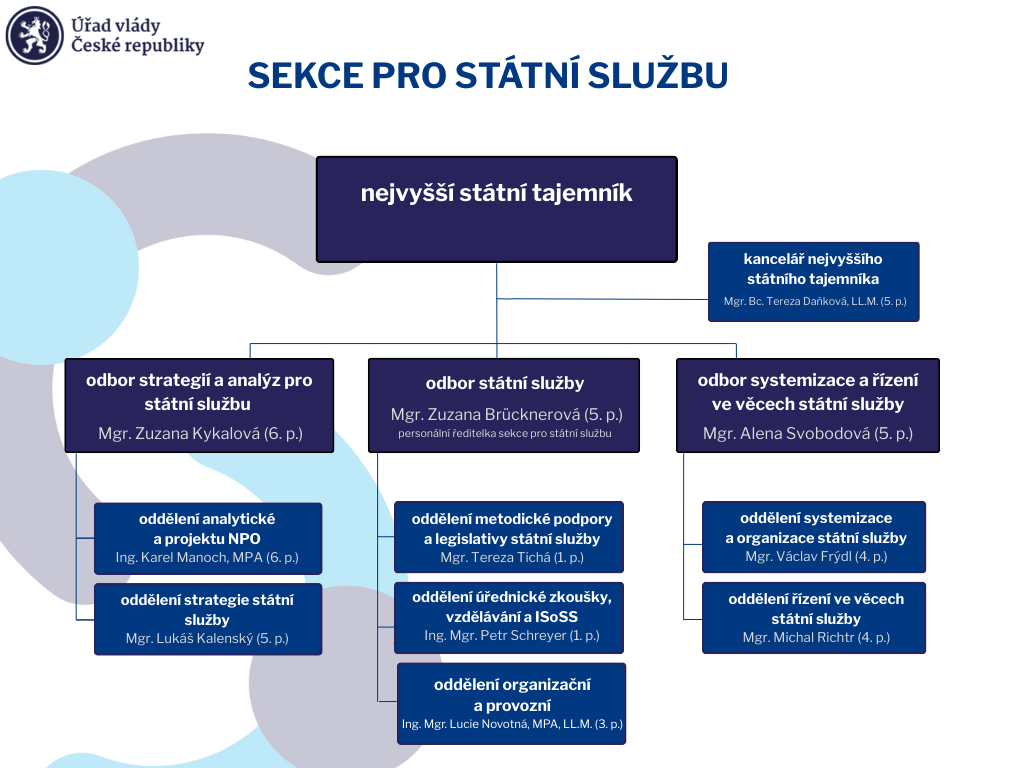 Úřad vlády České republiky

SEKCE PRO STÁTNÍ SLUŽBU

nejvyšší státní tajemník

kancelář nejvyššího státního tajemníka
Mgr. Bc. Tereza Daňková, LL.M. (5. p.)

odbor strategií a analýz pro státní službu
Mgr. Zuzana Kykalová (6. p.)

oddělení analytické a projektu NPO
Ing. Karel Manoch, MPA (6. p.)

oddělení strategie státní služby
Mgr. Lukáš Kalenský (5. p.)

odbor státní služby
Mgr. Zuzana Brücknerová (5. p.)
personální ředitelka sekce pro státní službu

oddělení metodické podpory a legislativy státní služby
Mgr. Tereza Tichá (1. p.)

oddělení úřednické zkoušky, vzdělávání a ISoSS
Ing. Mgr. Petr Schreyer (1. p.)

oddělení organizační a provozní
Ing. Mgr. Lucie Novotná, MPA, LL.M. (3. p.)

odbor systemizace a řízení ve věcech státní služby
Mgr. Alena Svobodová (5. p.)

oddělení systemizace a organizace státní služby
Mgr. Václav Frýdl (4. p.)

oddělení řízení ve věcech státní služby
Mgr. Michal Richtr (4. p.)